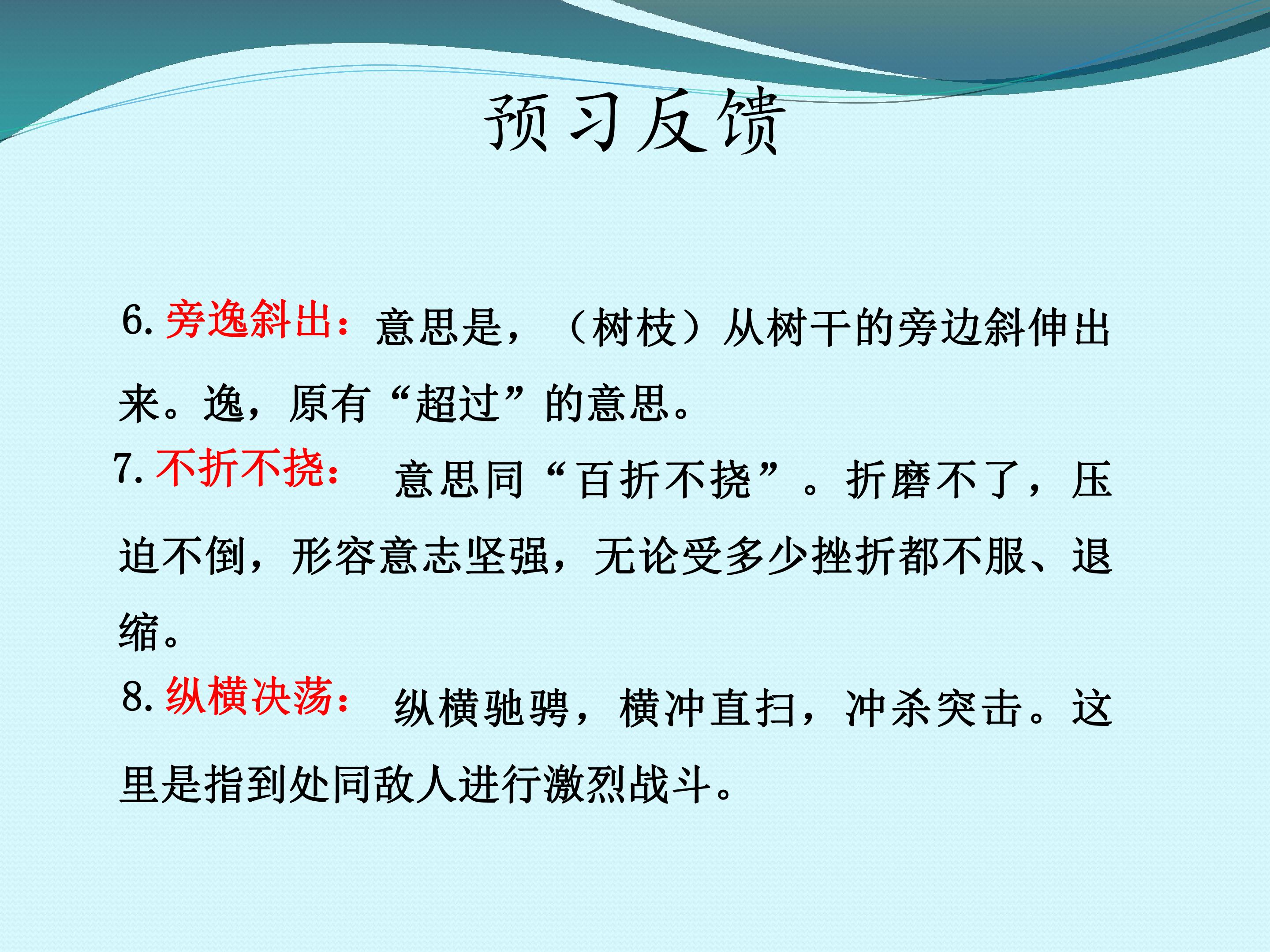 预习反馈

6. 旁逸斜出：意思是，（树枝）从树干的旁边斜伸出来。逸，原有“超过”的意思。

7. 不折不挠：意思同“百折不挠”。折磨不了，压迫不倒，形容意志坚强，无论受多少挫折都不服、退缩。

8. 纵横决荡：纵横驰骋，横冲直扫，冲杀突击。这里是指到处同敌人进行激烈战斗。